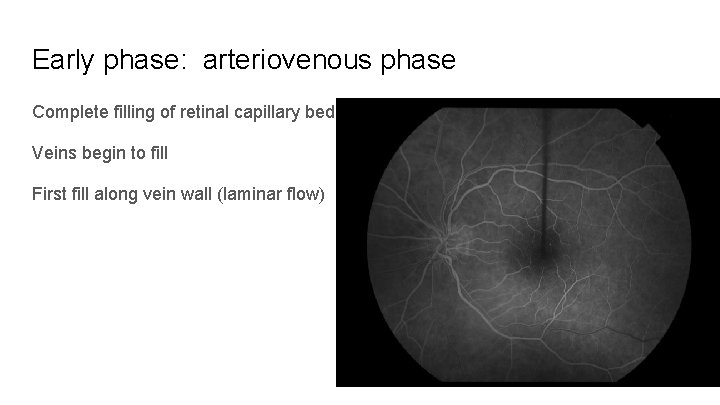 Early phase: arteriovenous phase

Complete filling of retinal capillary bed

Veins begin to fill

First fill along vein wall (laminar flow)